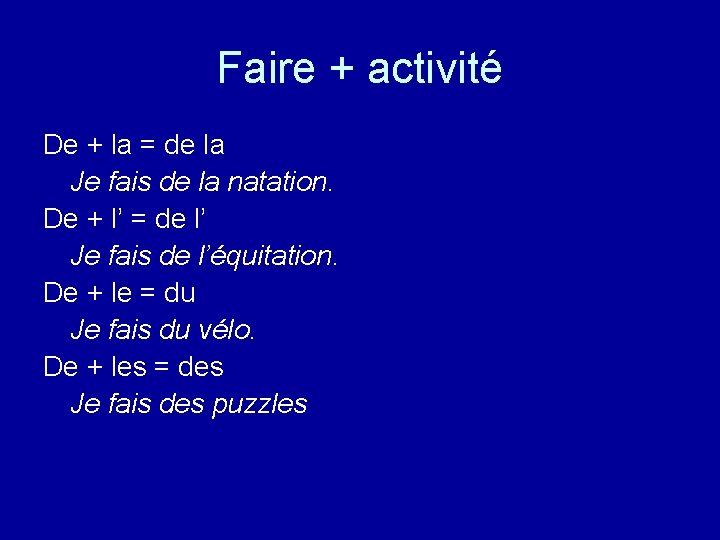 Faire + activité

De + la = de la

Je fais de la natation.

De + l' = de l'

Je fais de l'équitation.

De + le = du

Je fais du vélo.

De + les = des

Je fais des puzzles